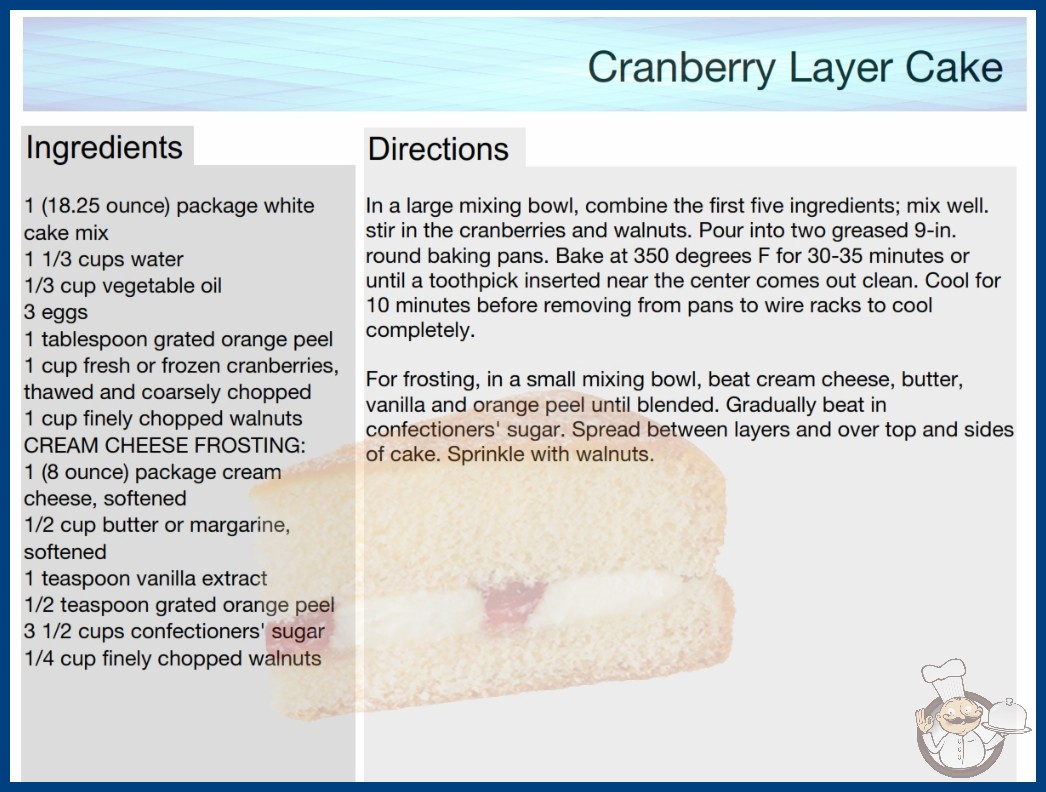 Cranberry Layer Cake

Ingredients

1 (18.25 ounce) package white cake mix
1 1/3 cups water
1/3 cup vegetable oil
3 eggs
1 tablespoon grated orange peel
1 cup fresh or frozen cranberries, thawed and coarsely chopped
1 cup finely chopped walnuts
CREAM CHEESE FROSTING:
1 (8 ounce) package cream cheese, softened
1/2 cup butter or margarine, softened
1 teaspoon vanilla extract
1/2 teaspoon grated orange peel
3 1/2 cups confectioners' sugar
1/4 cup finely chopped walnuts

Directions

In a large mixing bowl, combine the first five ingredients; mix well. stir in the cranberries and walnuts. Pour into two greased 9-in. round baking pans. Bake at 350 degrees F for 30-35 minutes or until a toothpick inserted near the center comes out clean. Cool for 10 minutes before removing from pans to wire racks to cool completely.

For frosting, in a small mixing bowl, beat cream cheese, butter, vanilla and orange peel until blended. Gradually beat in confectioners' sugar. Spread between layers and over top and sides of cake. Sprinkle with walnuts.